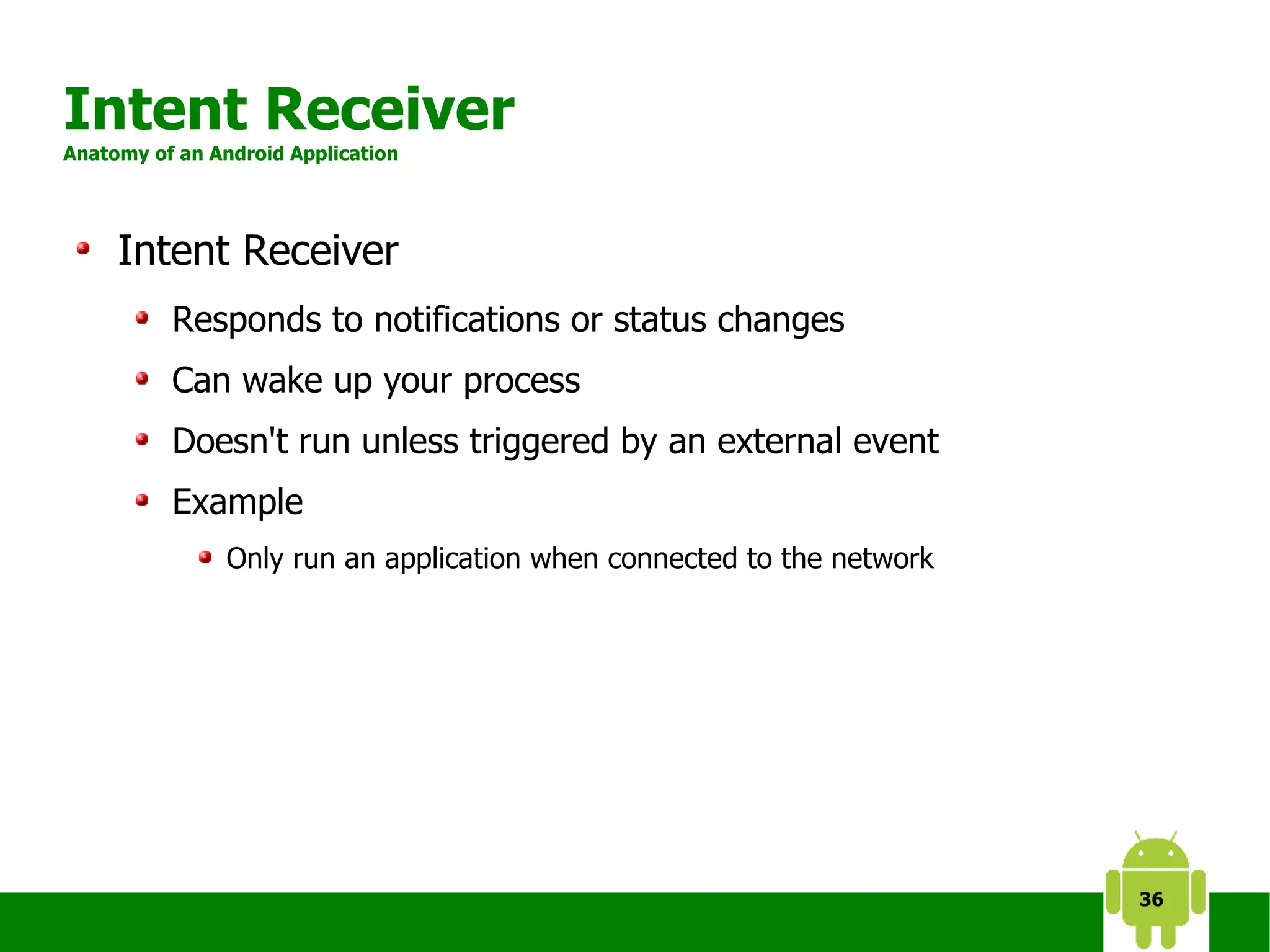 Intent Receiver
Anatomy of an Android Application

- Intent Receiver
  - Responds to notifications or status changes
  - Can wake up your process
  - Doesn't run unless triggered by an external event
  - Example
    - Only run an application when connected to the network

36